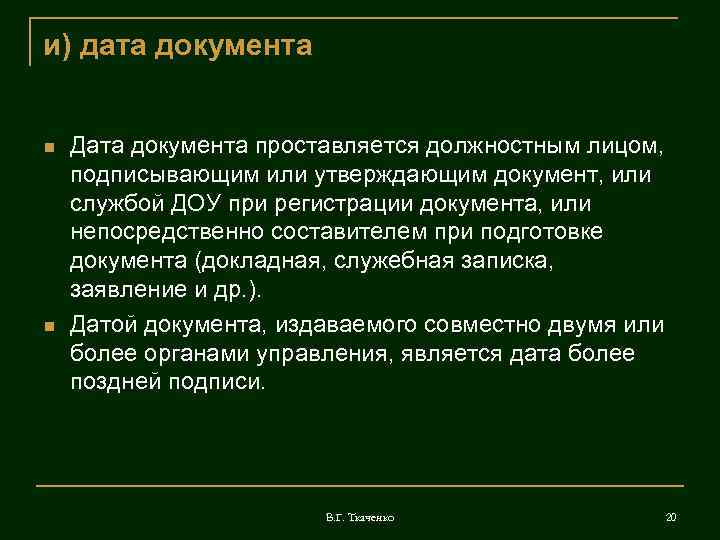 и) дата документа

Дата документа проставляется должностным лицом, подписывающим или утверждающим документ, или службой ДОУ при регистрации документа, или непосредственно составителем при подготовке документа (докладная, служебная записка, заявление и др.).

Датой документа, издаваемого совместно двумя или более органами управления, является дата более поздней подписи.

В.Г. Ткаченко

20